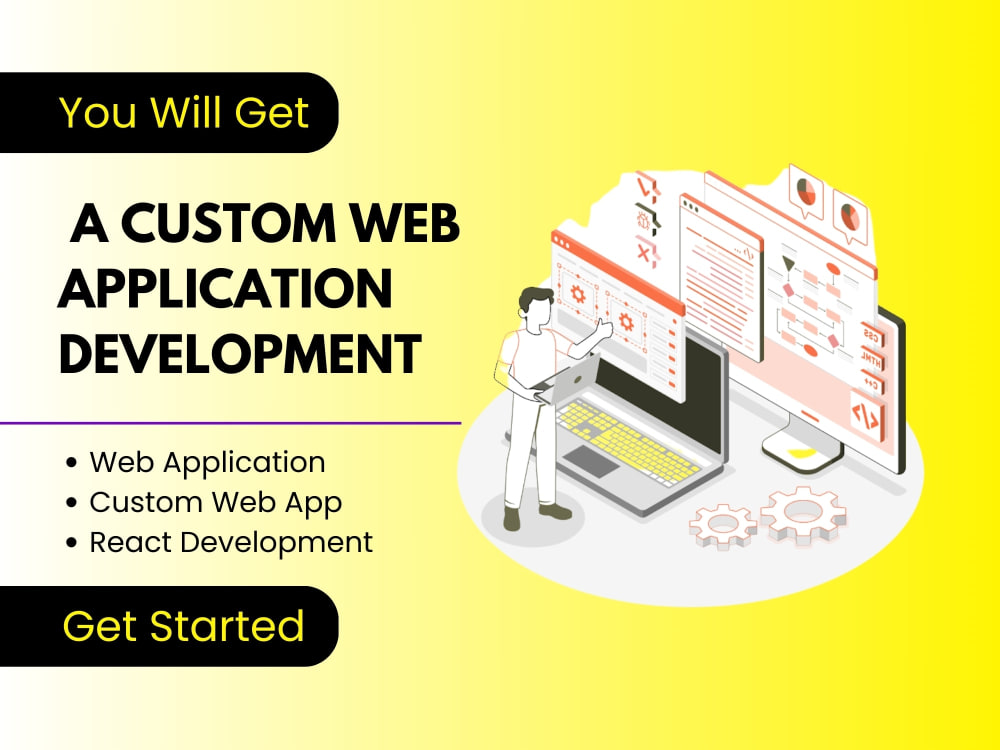 You Will Get

A CUSTOM WEB APPLICATION DEVELOPMENT

• Web Application
• Custom Web App
• React Development

Get Started

CSS
HTML
C++
</>